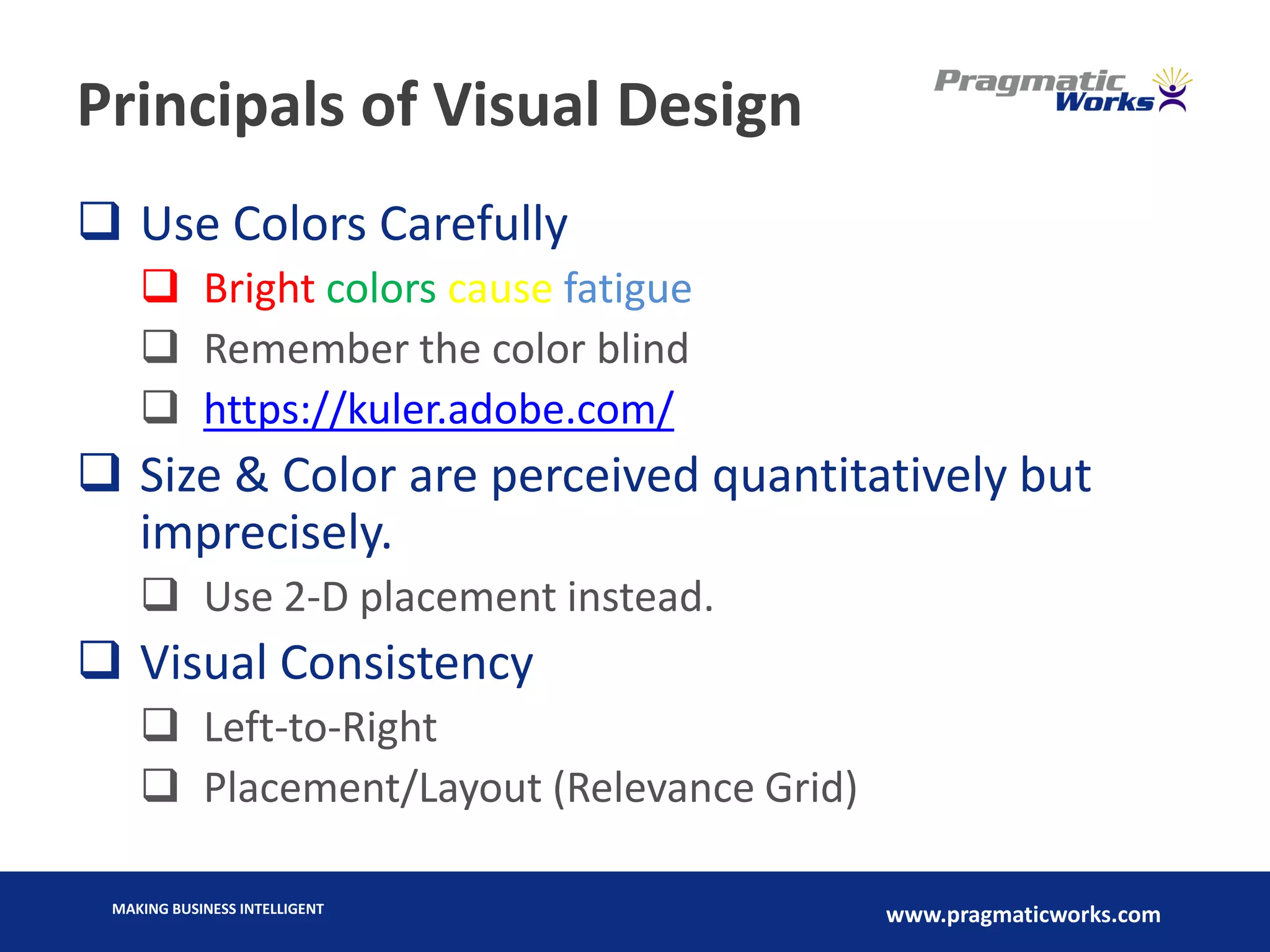 Principals of Visual Design

Pragmatic Works

❑ Use Colors Carefully
❑ Bright colors cause fatigue
❑ Remember the color blind
❑ https://kuler.adobe.com/
❑ Size & Color are perceived quantitatively but imprecisely.
❑ Use 2-D placement instead.
❑ Visual Consistency
❑ Left-to-Right
❑ Placement/Layout (Relevance Grid)

MAKING BUSINESS INTELLIGENT

www.pragmaticworks.com